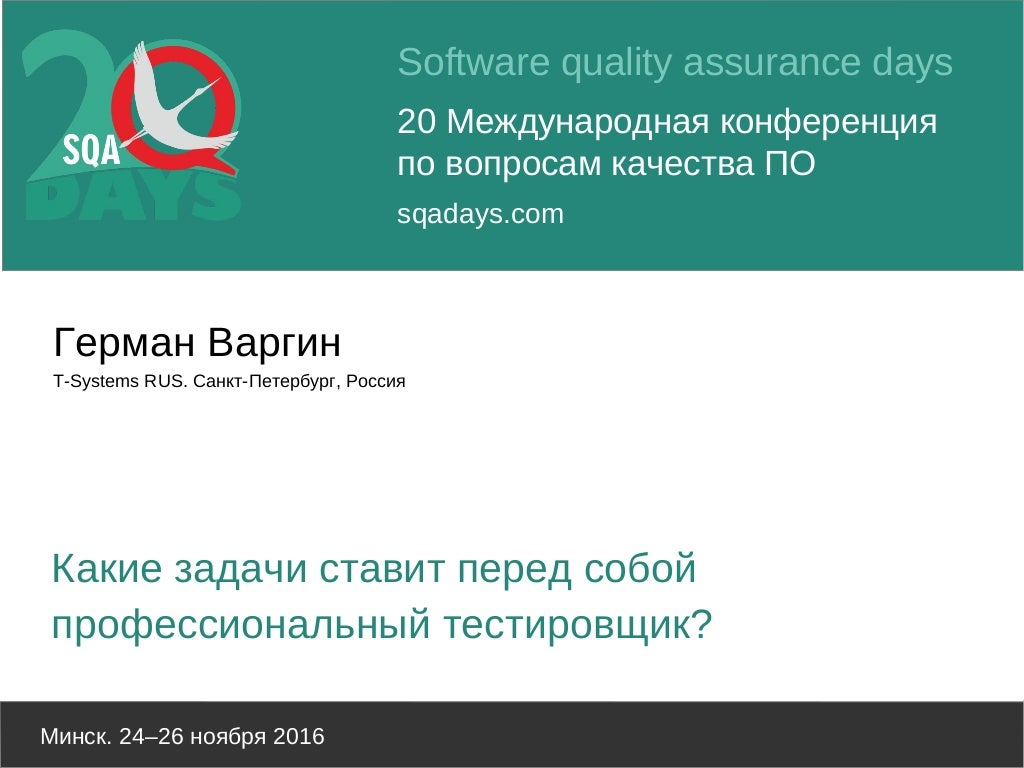 20 SQA DAYS

Software quality assurance days

20 Международная конференция по вопросам качества ПО

sqadays.com

Герман Варгин

T-Systems RUS. Санкт-Петербург, Россия

Какие задачи ставит перед собой профессиональный тестировщик?

Минск. 24–26 ноября 2016